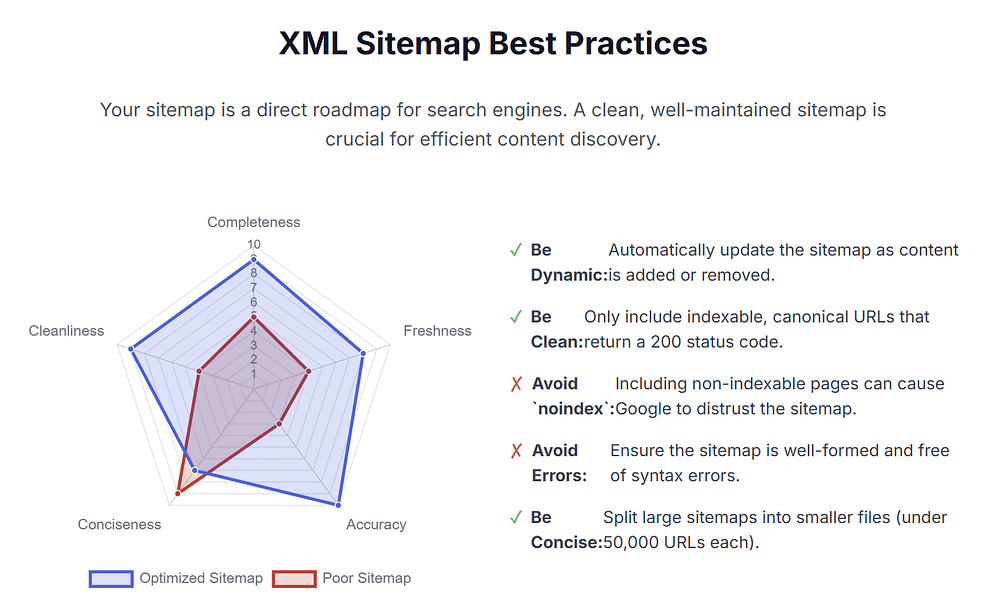 XML Sitemap Best Practices

Your sitemap is a direct roadmap for search engines. A clean, well-maintained sitemap is crucial for efficient content discovery.

Completeness
10
9
8
7
6
5
4
3
2
1
Freshness
Accuracy
Conciseness
Cleanliness

Optimized Sitemap Poor Sitemap

✓ Be Dynamic: Automatically update the sitemap as content is added or removed.

✓ Be Clean: Only include indexable, canonical URLs that return a 200 status code.

✗ Avoid `noindex`: Including non-indexable pages can cause Google to distrust the sitemap.

✗ Avoid Errors: Ensure the sitemap is well-formed and free of syntax errors.

✓ Be Concise: Split large sitemaps into smaller files (under 50,000 URLs each).